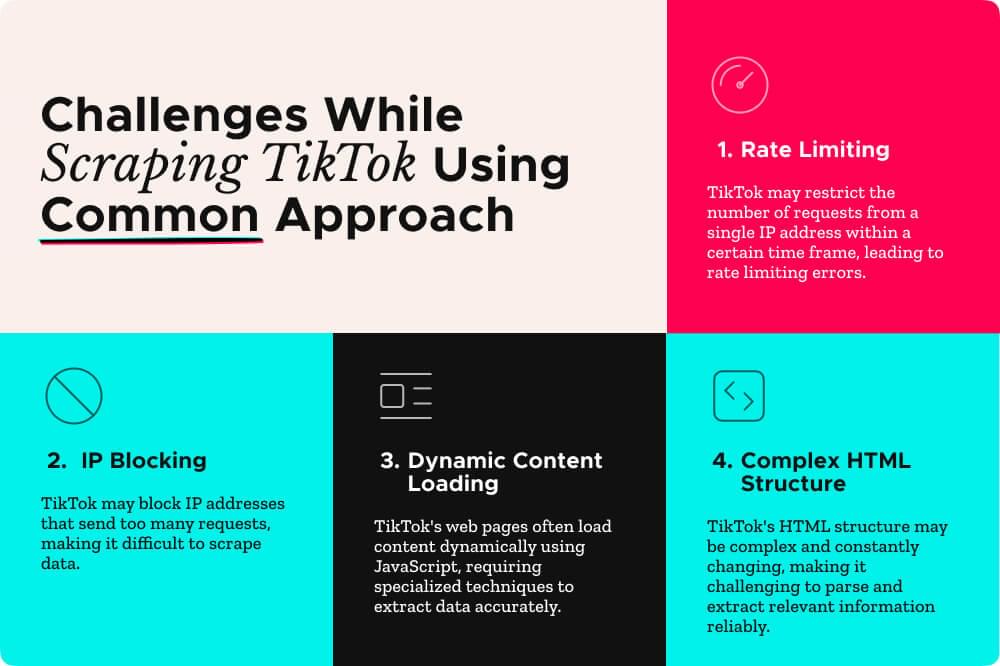 Challenges While Scraping TikTok Using Common Approach

1. Rate Limiting

TikTok may restrict the number of requests from a single IP address within a certain time frame, leading to rate limiting errors.

2. IP Blocking

TikTok may block IP addresses that send too many requests, making it difficult to scrape data.

3. Dynamic Content Loading

TikTok's web pages often load content dynamically using JavaScript, requiring specialized techniques to extract data accurately.

4. Complex HTML Structure

TikTok's HTML structure may be complex and constantly changing, making it challenging to parse and extract relevant information reliably.